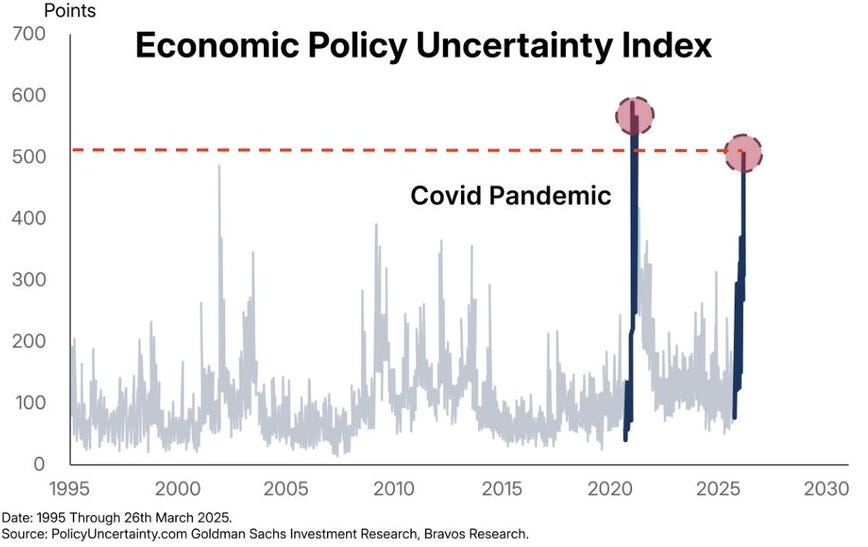 Points

Economic Policy Uncertainty Index

700
600
500
400
300
200
100
0

Covid Pandemic

1995 2000 2005 2010 2015 2020 2025 2030

Date: 1995 Through 26th March 2025.
Source: PolicyUncertainty.com Goldman Sachs Investment Research, Bravos Research.